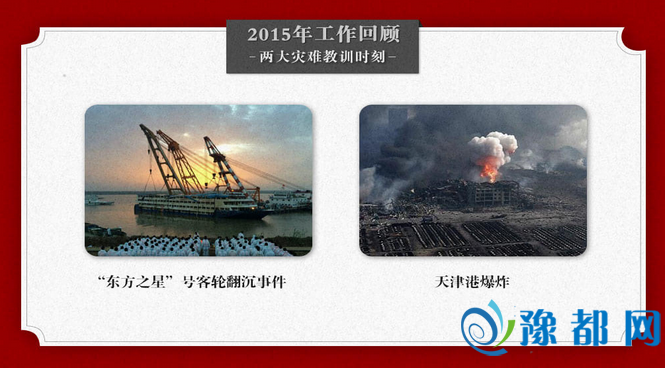 2015年工作回顾
-两大灾难教训时刻-

“东方之星”号客轮翻沉事件

天津港爆炸

豫都网